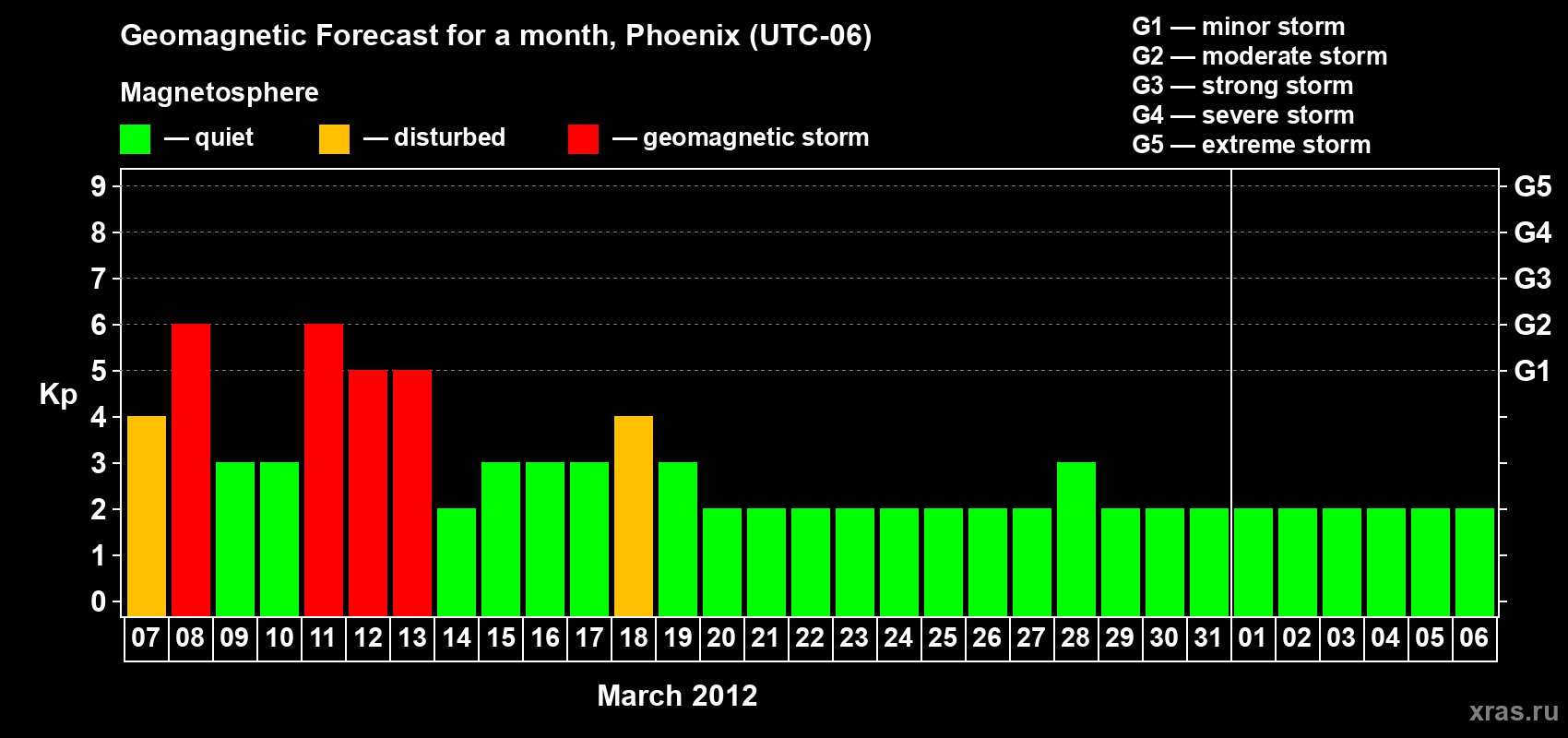 Geomagnetic Forecast for a month, Phoenix (UTC-06)

Magnetosphere

— quiet — disturbed — geomagnetic storm

G1 — minor storm
G2 — moderate storm
G3 — strong storm
G4 — severe storm
G5 — extreme storm

Kp

9
8
7
6
5
4
3
2
1
0

G5
G4
G3
G2
G1

07 08 09 10 11 12 13 14 15 16 17 18 19 20 21 22 23 24 25 26 27 28 29 30 31 01 02 03 04 05 06

March 2012

xras.ru